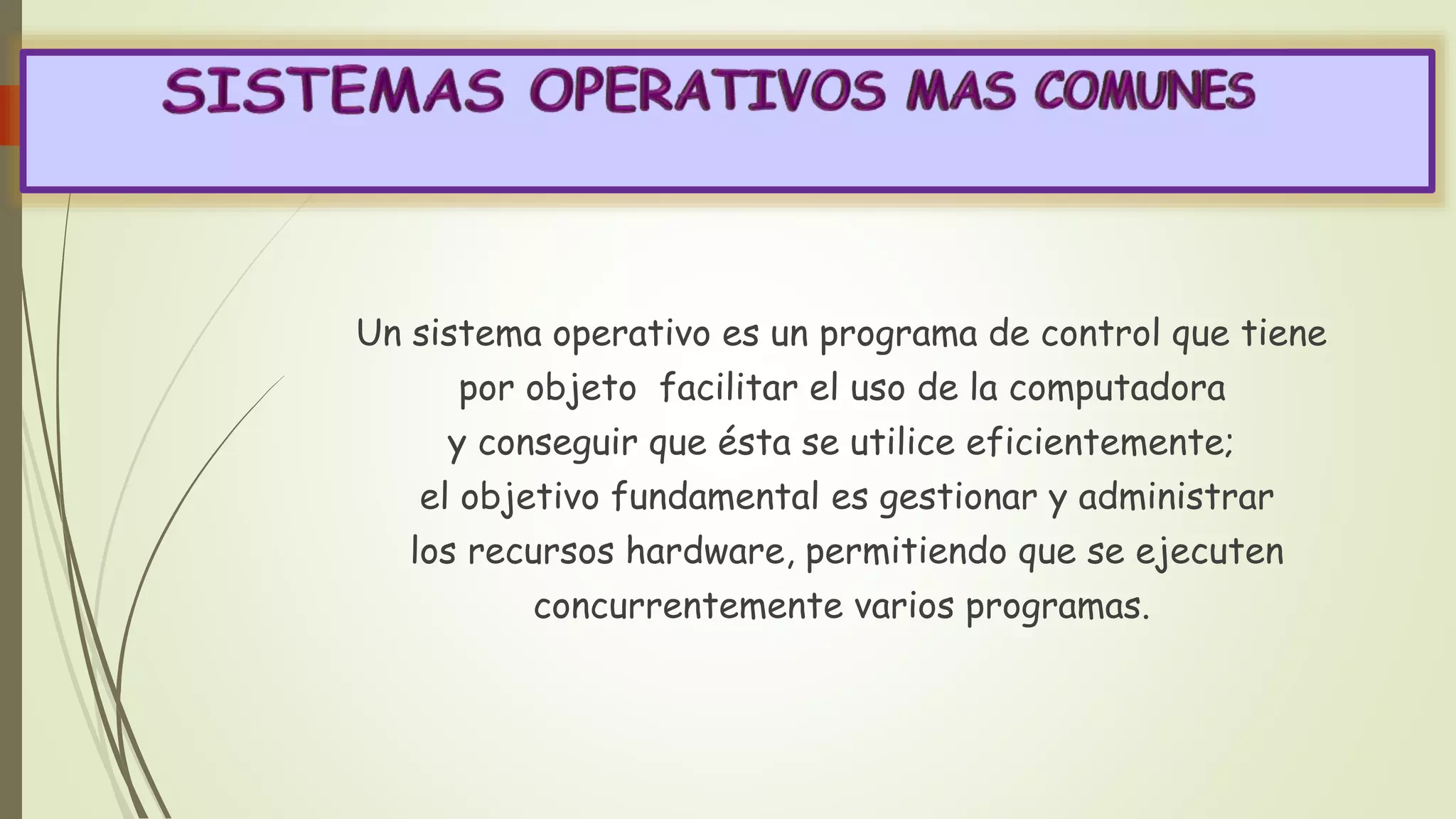 SISTEMAS OPERATIVOS MAS COMUNES

Un sistema operativo es un programa de control que tiene por objeto facilitar el uso de la computadora y conseguir que ésta se utilice eficientemente; el objetivo fundamental es gestionar y administrar los recursos hardware, permitiendo que se ejecuten concurrentemente varios programas.